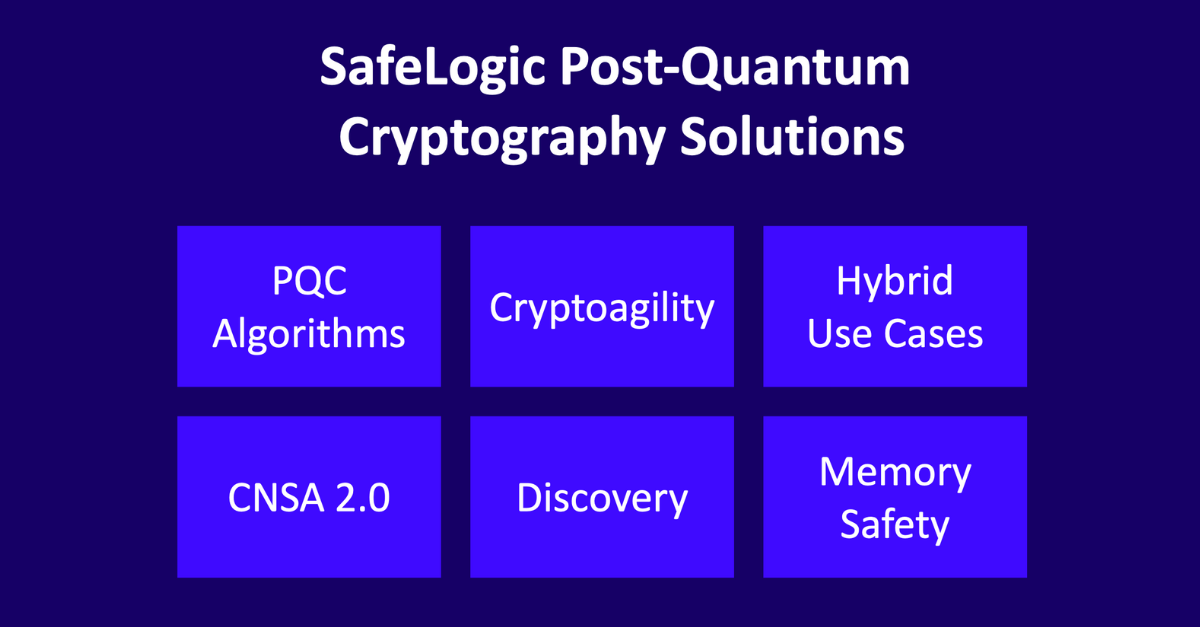 SafeLogic Post-Quantum Cryptography Solutions

PQC Algorithms

Cryptoagility

Hybrid Use Cases

CNSA 2.0

Discovery

Memory Safety